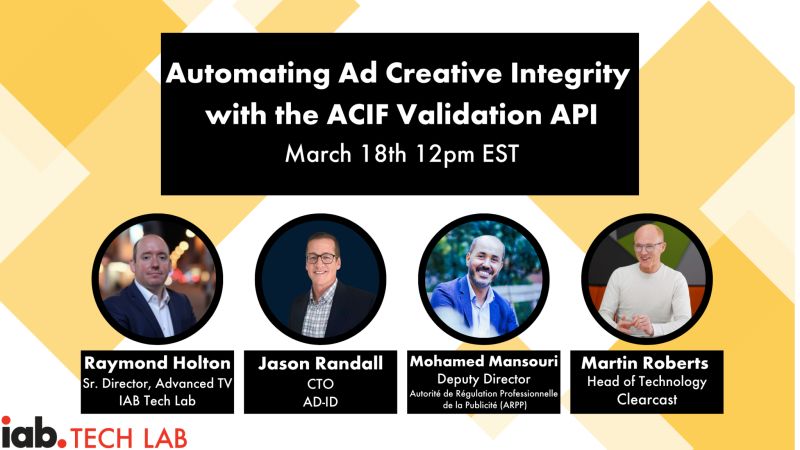 Automating Ad Creative Integrity with the ACIF Validation API
March 18th 12pm EST

Raymond Holton
Sr. Director, Advanced TV
IAB Tech Lab

Jason Randall
CTO
AD-ID

Mohamed Mansouri
Deputy Director
Autorité de Régulation Professionnelle de la Publicité (ARPP)

Martin Roberts
Head of Technology
Clearcast

iab. TECH LAB